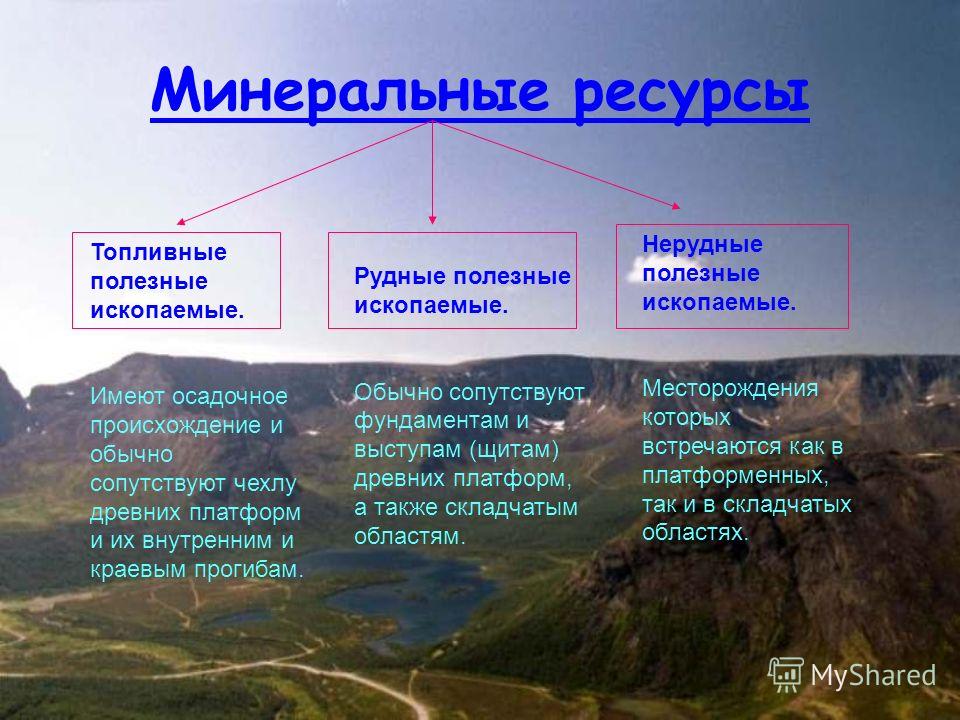 Минеральные ресурсы

Топливные полезные ископаемые.

Рудные полезные ископаемые.

Нерудные полезные ископаемые.

Имеют осадочное происхождение и обычно сопутствуют чехлу древних платформ и их внутренним и краевым прогибам.

Обычно сопутствуют фундаментам и выступам (щитам) древних платформ, а также складчатым областям.

Месторождения которых встречаются как в платформенных, так и в складчатых областях.

MyShared